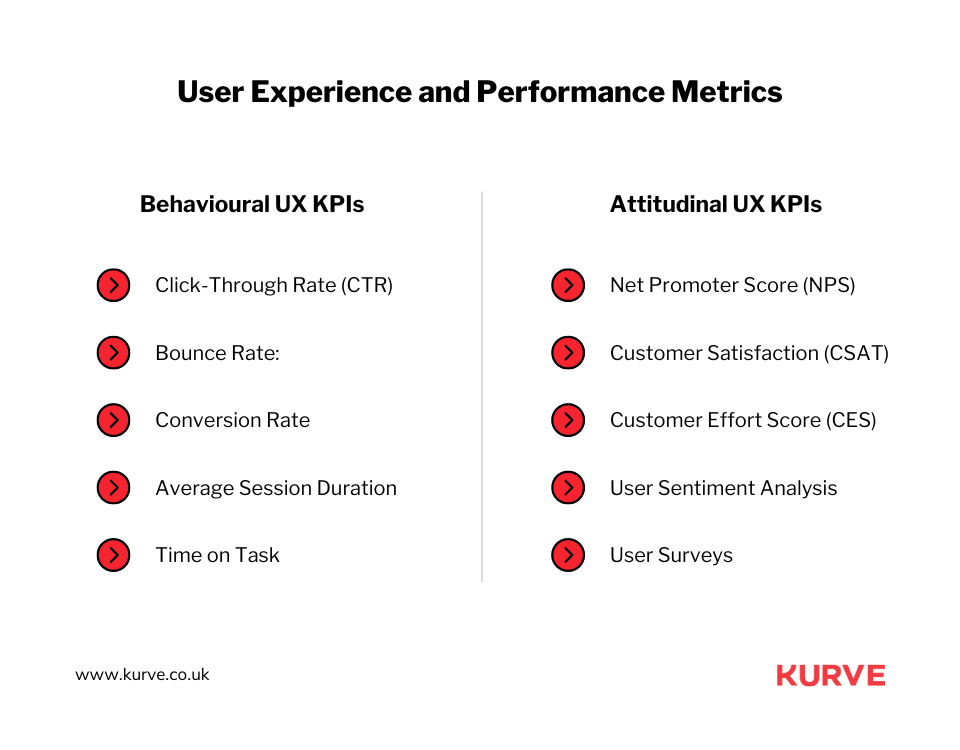 User Experience and Performance Metrics

Behavioural UX KPIs

Click-Through Rate (CTR)

Bounce Rate:

Conversion Rate

Average Session Duration

Time on Task

Attitudinal UX KPIs

Net Promoter Score (NPS)

Customer Satisfaction (CSAT)

Customer Effort Score (CES)

User Sentiment Analysis

User Surveys

www.kurve.co.uk

KURVE